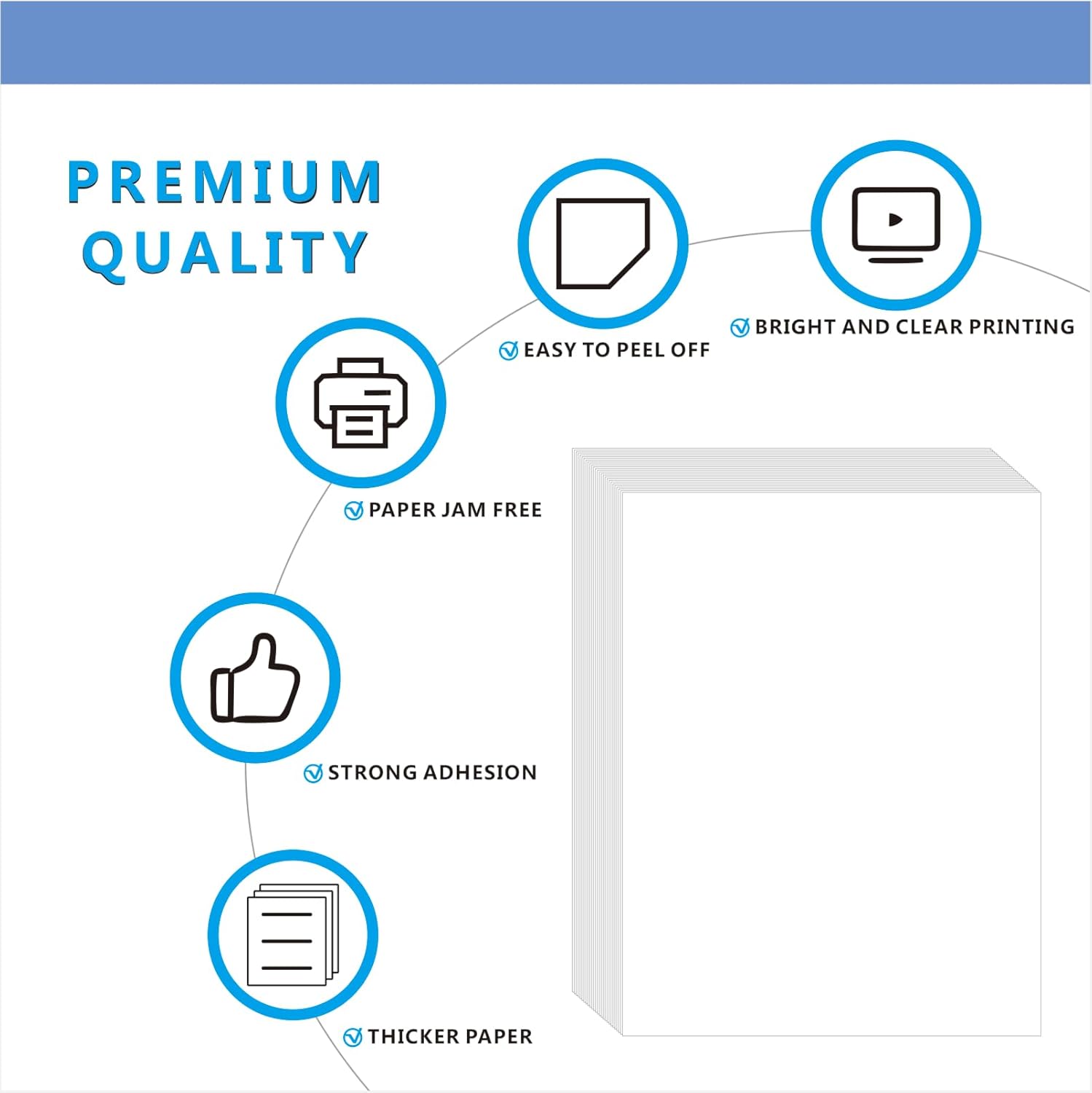 PREMIUM QUALITY

EASY TO PEEL OFF

BRIGHT AND CLEAR PRINTING

PAPER JAM FREE

STRONG ADHESION

THICKER PAPER